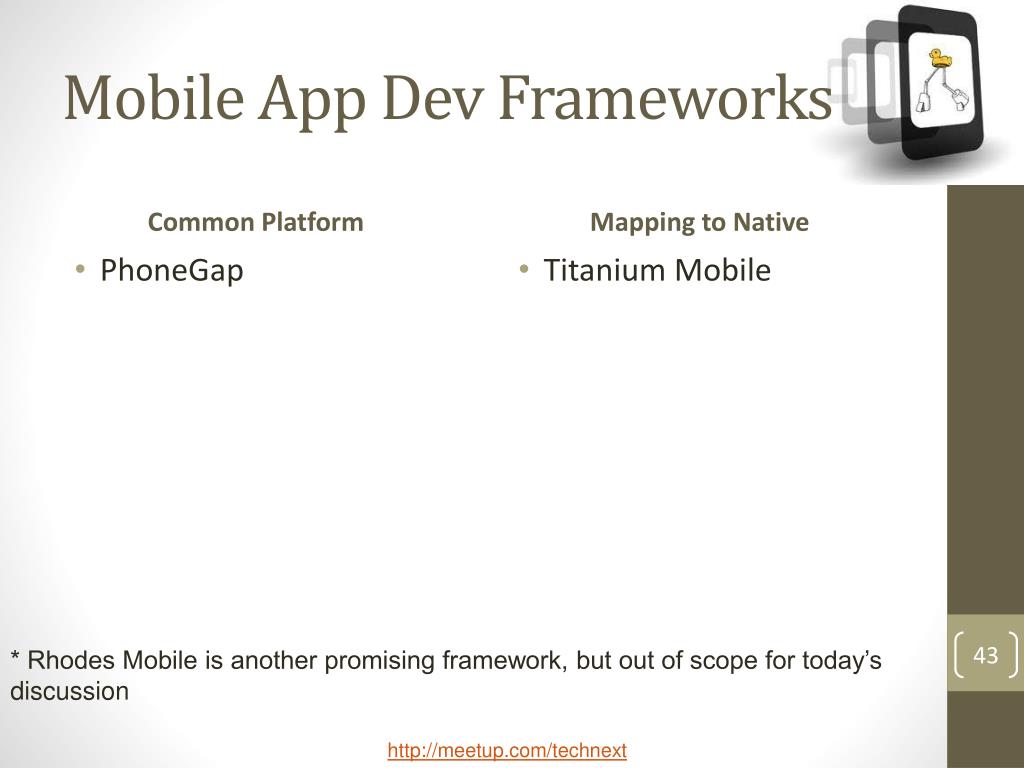 Mobile App Dev Frameworks

Common Platform
• PhoneGap

Mapping to Native
• Titanium Mobile

* Rhodes Mobile is another promising framework, but out of scope for today's discussion

43

http://meetup.com/technext